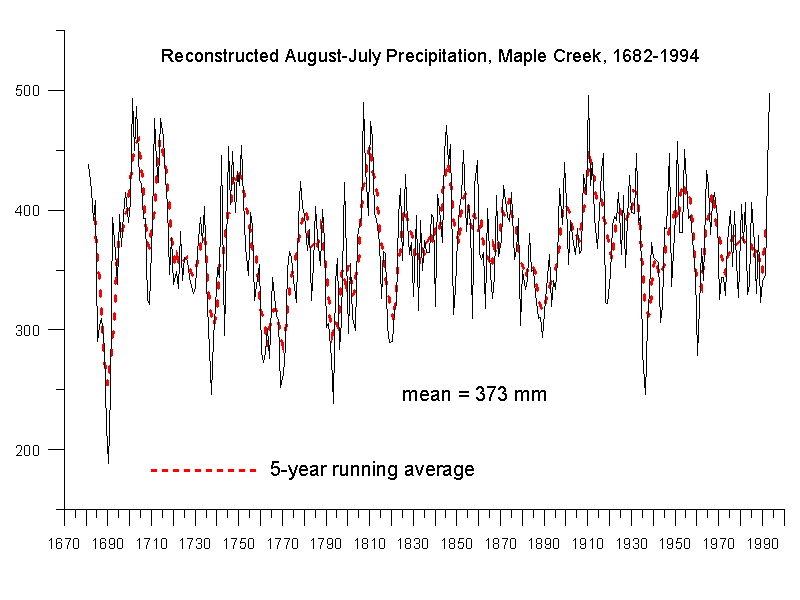 Reconstructed August-July Precipitation, Maple Creek, 1682-1994

500
400
300
200

mean = 373 mm

5-year running average

1670 1690 1710 1730 1750 1770 1790 1810 1830 1850 1870 1890 1910 1930 1950 1970 1990